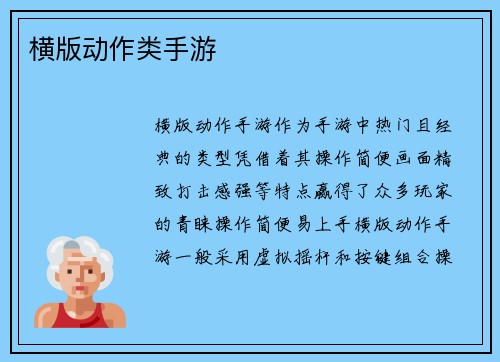 横版动作类手游

横版动作手游作为手游中热门且经典的类型凭借着其操作简便画面精致打击感强等特点赢得了众多玩家的青睐操作简便易上手横版动作手游一般采用虚拟摇杆和按键组合操